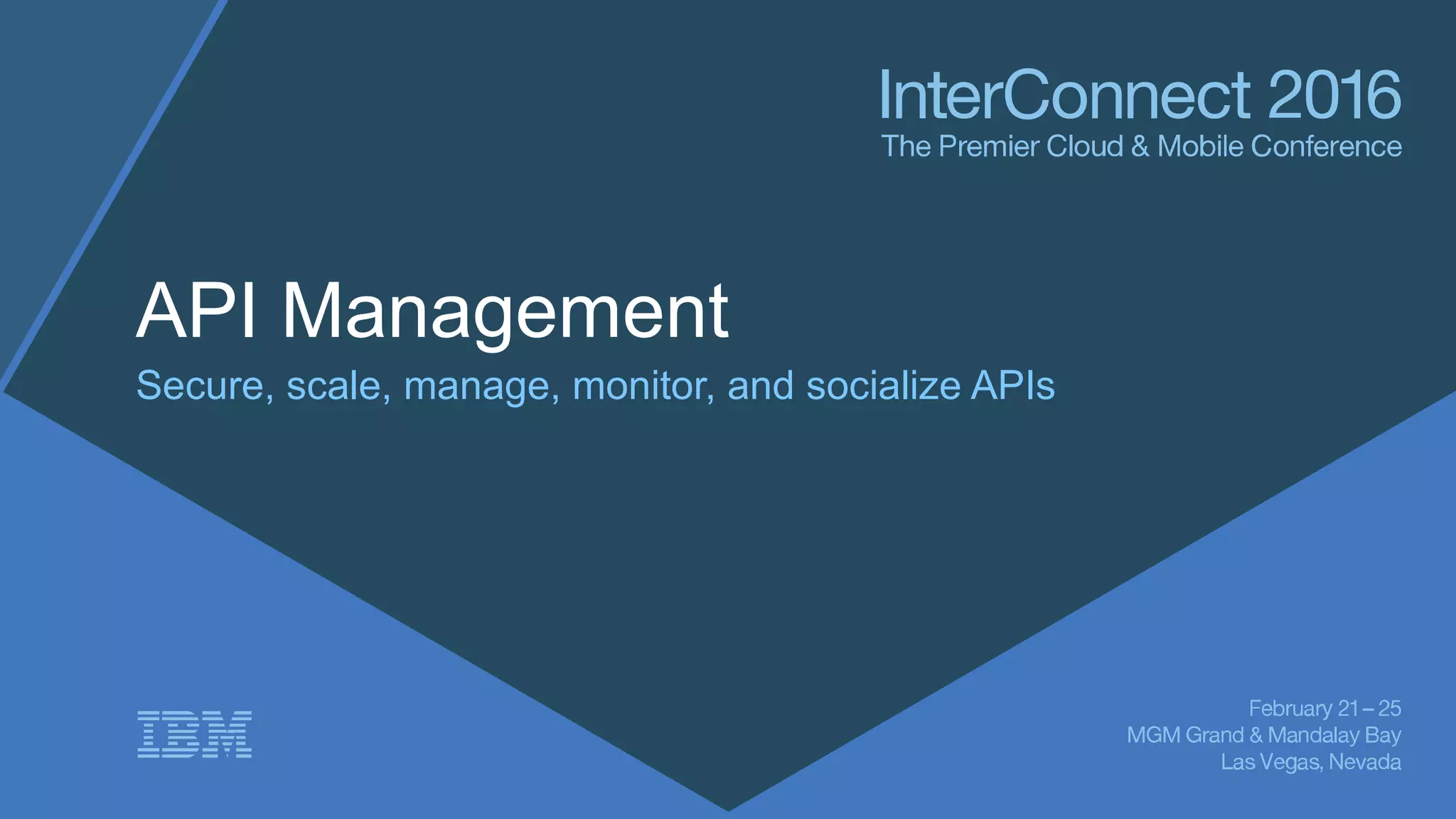 InterConnect 2016
The Premier Cloud & Mobile Conference

API Management
Secure, scale, manage, monitor, and socialize APIs

IBM

February 21 – 25
MGM Grand & Mandalay Bay
Las Vegas, Nevada